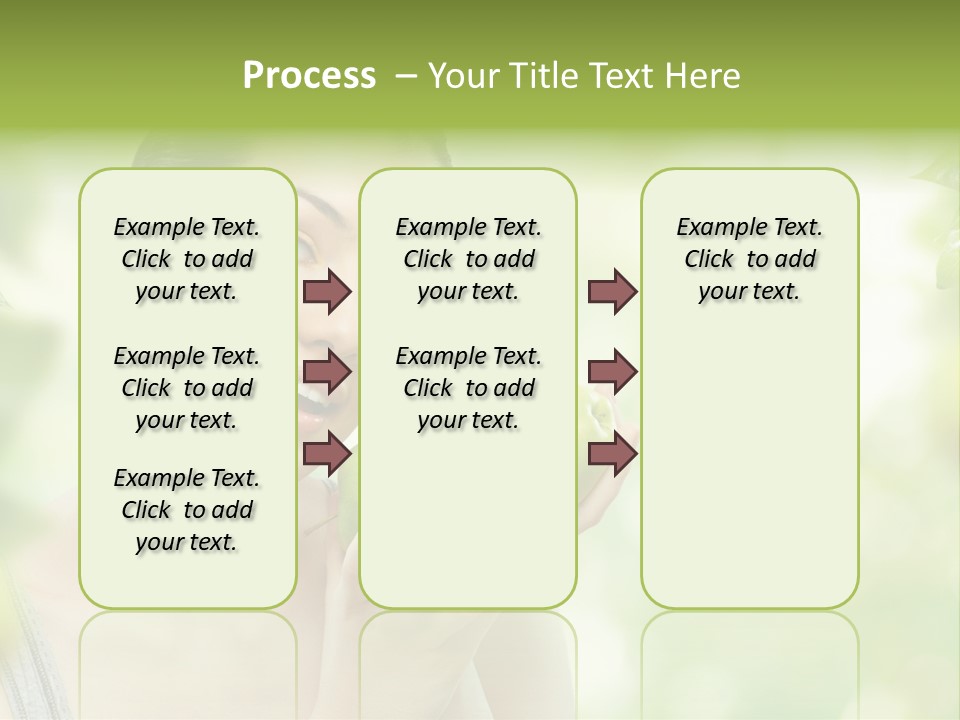 Process – Your Title Text Here

Example Text. Click to add your text.

Example Text. Click to add your text.

Example Text. Click to add your text.

Example Text. Click to add your text.

Example Text. Click to add your text.

Example Text. Click to add your text.